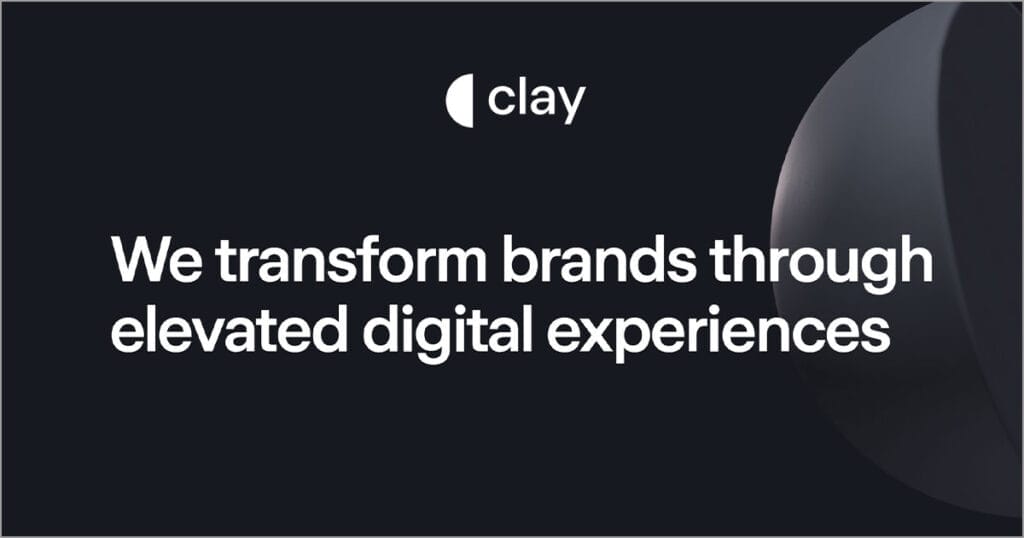 clay

We transform brands through elevated digital experiences